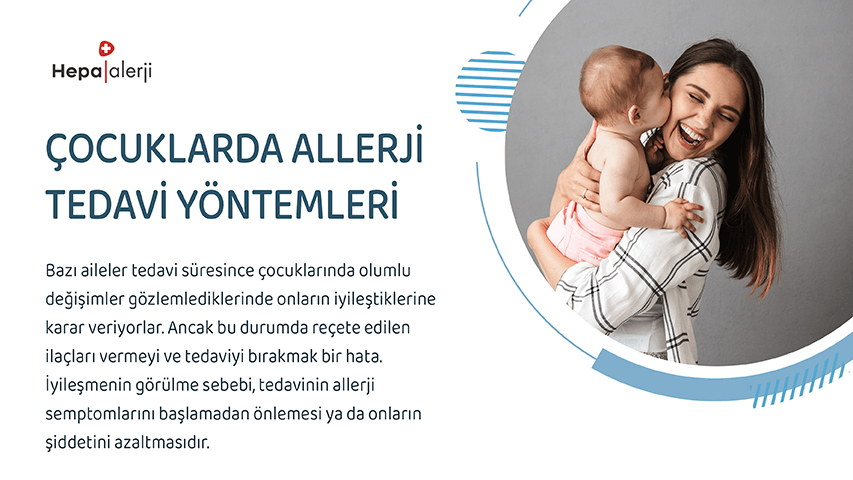 Hepa|alerji

ÇOCUKLARDA ALLERJİ TEDAVİ YÖNTEMLERİ

Bazı aileler tedavi süresince çocuklarında olumlu değişimler gözlemlediklerinde onların iyileştiklerine karar veriyorlar. Ancak bu durumda reçete edilen ilaçları vermeyi ve tedaviyi bırakmak bir hata. İyileşmenin görülme sebebi, tedavinin allerji semptomlarını başlamadan önlemesi ya da onların şiddetini azaltmasıdır.